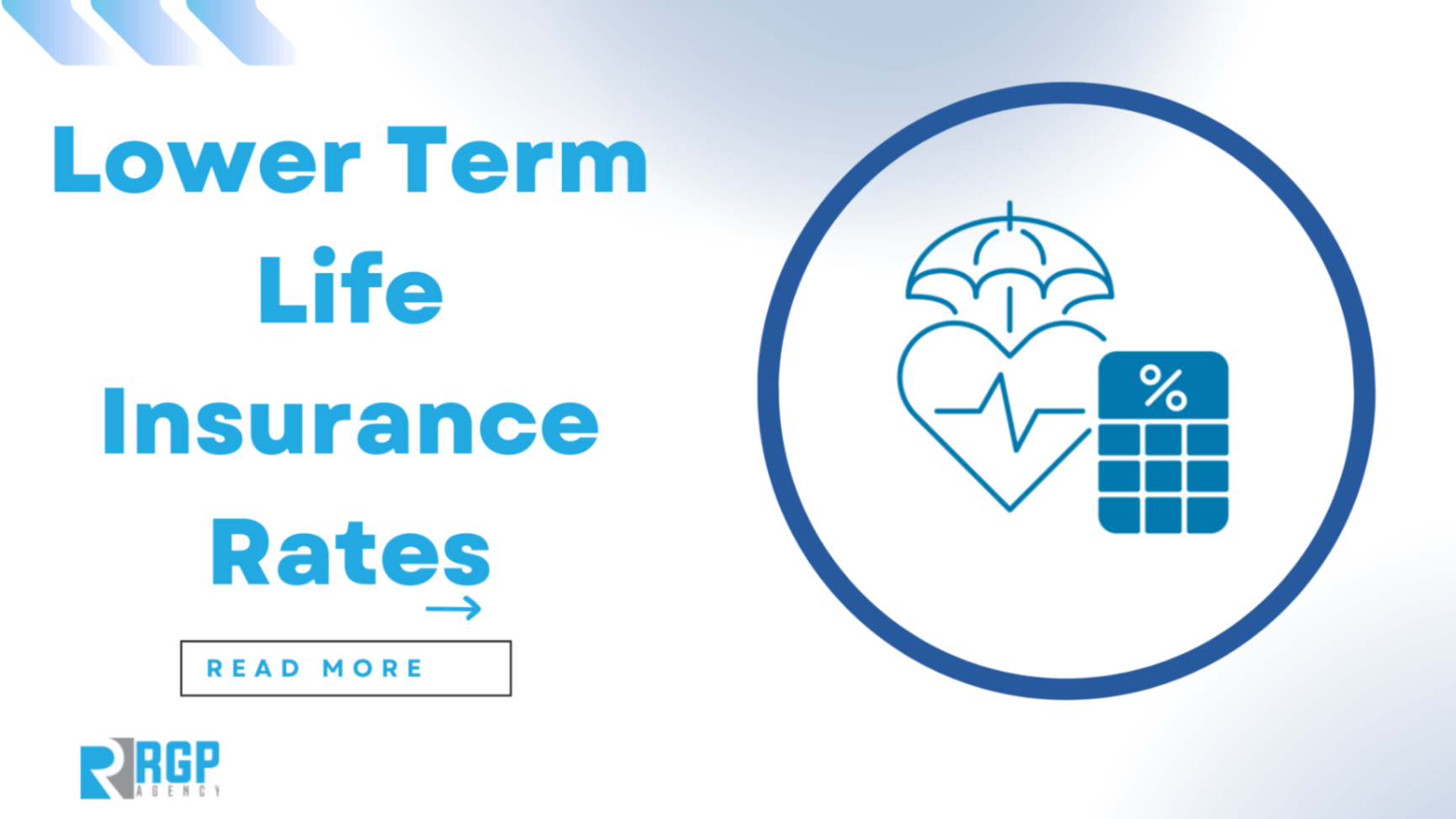 Lower Term Life Insurance Rates

READ MORE

%

RGP AGENCY